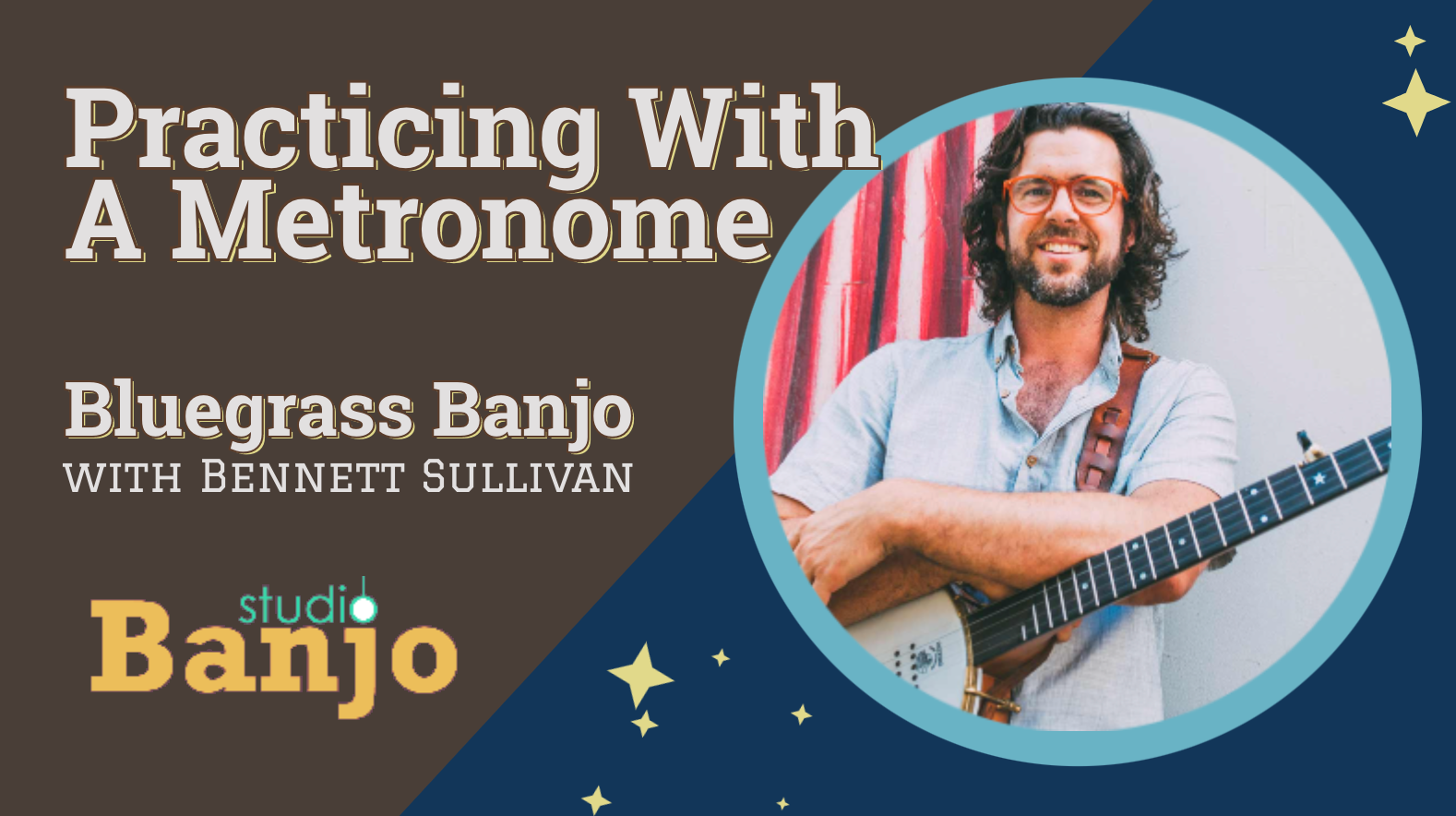 Practicing With A Metronome

Bluegrass Banjo
WITH BENNETT SULLIVAN

studio
Banjo